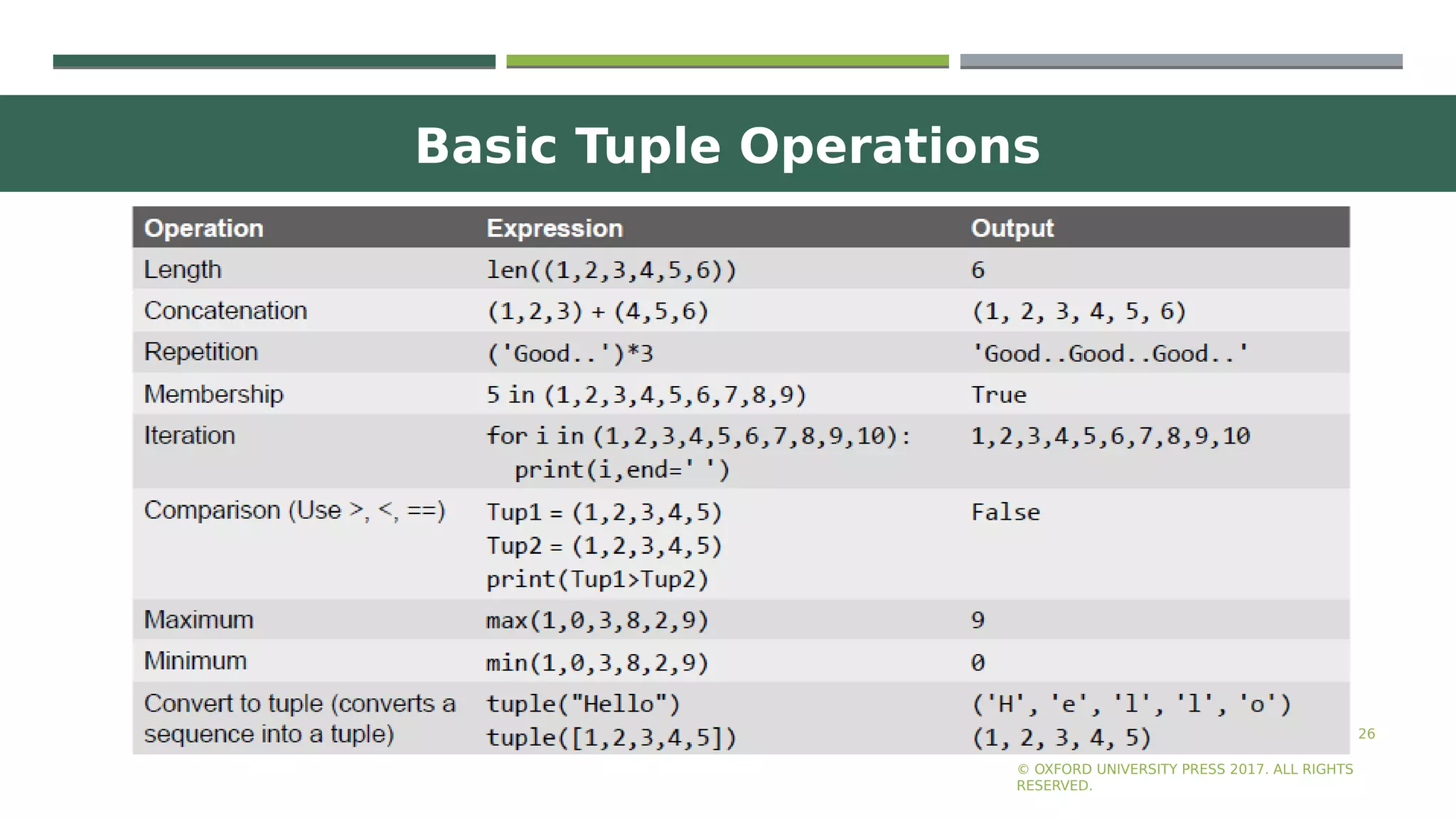 Basic Tuple Operations

| Operation | Expression | Output |
|---|---|---|
| Length | len((1,2,3,4,5,6)) | 6 |
| Concatenation | (1,2,3) + (4,5,6) | (1, 2, 3, 4, 5, 6) |
| Repetition | ('Good..')*3 | 'Good..Good..Good..' |
| Membership | 5 in (1,2,3,4,5,6,7,8,9) | True |
| Iteration | for i in (1,2,3,4,5,6,7,8,9,10): print(i,end=' ') | 1,2,3,4,5,6,7,8,9,10 |
| Comparison (Use >, <, ==) | Tup1 = (1,2,3,4,5) Tup2 = (1,2,3,4,5) print(Tup1>Tup2) | False |
| Maximum | max(1,0,3,8,2,9) | 9 |
| Minimum | min(1,0,3,8,2,9) | 0 |
| Convert to tuple (converts a sequence into a tuple) | tuple("Hello") tuple([1,2,3,4,5]) | ('H', 'e', 'l', 'l', 'o') (1, 2, 3, 4, 5) |

26

© OXFORD UNIVERSITY PRESS 2017. ALL RIGHTS RESERVED.